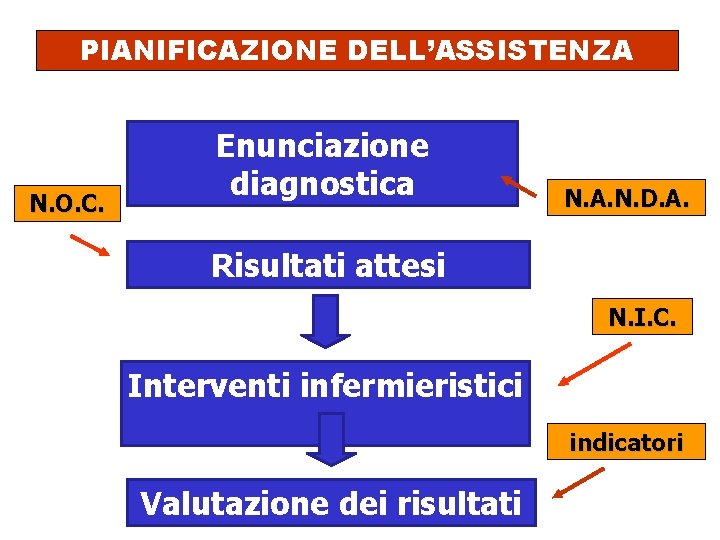 PIANIFICAZIONE DELL'ASSISTENZA

Enunciazione diagnostica

N.A.N.D.A.

N.O.C.

Risultati attesi

N.I.C.

Interventi infermieristici

indicatori

Valutazione dei risultati